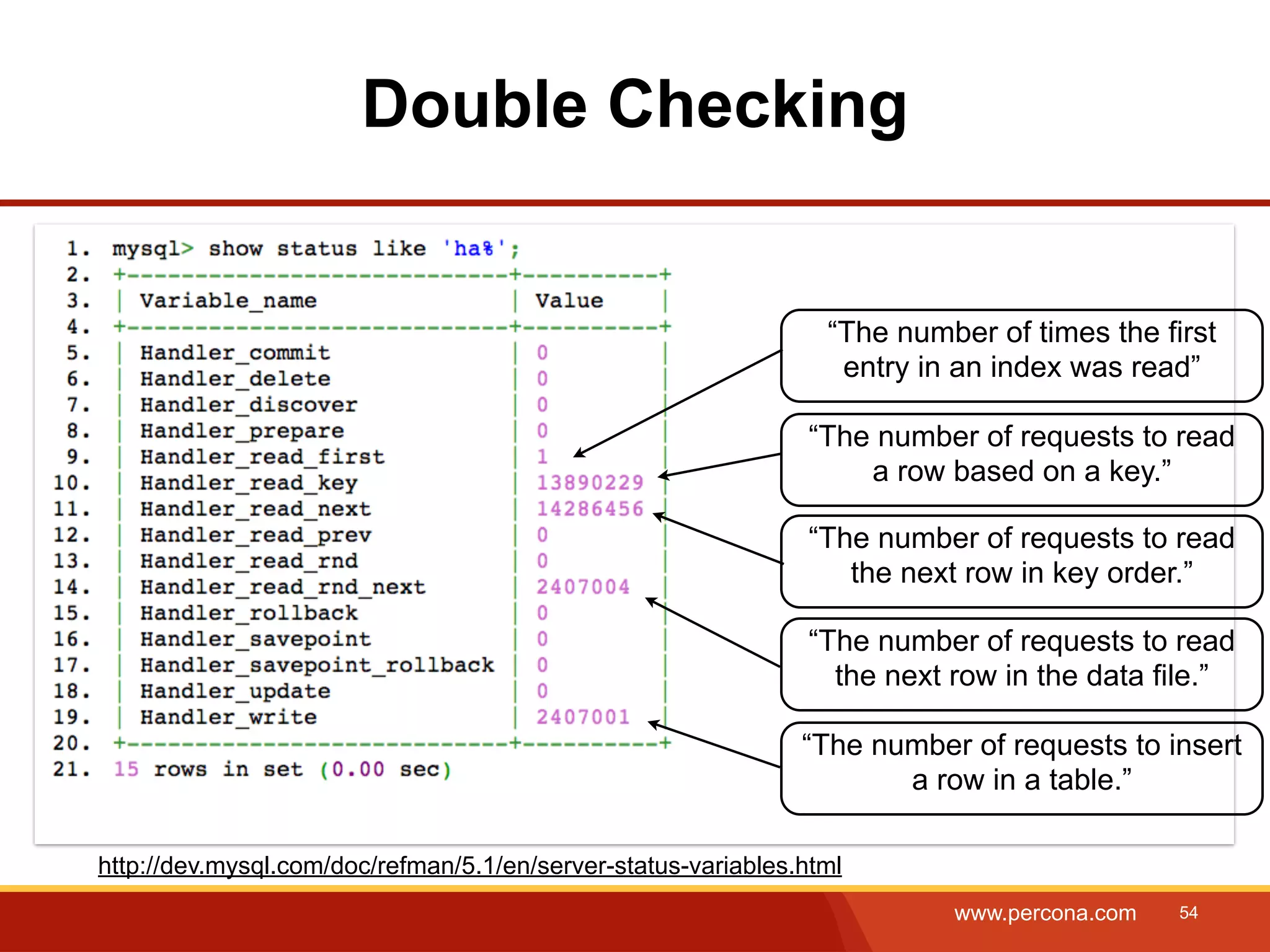 Double Checking

1. mysql> show status like 'ha%';
2. +----------------------------+----------+
3. | Variable_name | Value |
4. +----------------------------+----------+
5. | Handler_commit | 0 |
6. | Handler_delete | 0 |
7. | Handler_discover | 0 |
8. | Handler_prepare | 0 |
9. | Handler_read_first | 1 |
10. | Handler_read_key | 13890229 |
11. | Handler_read_next | 14286456 |
12. | Handler_read_prev | 0 |
13. | Handler_read_rnd | 0 |
14. | Handler_read_rnd_next | 2407004 |
15. | Handler_rollback | 0 |
16. | Handler_savepoint | 0 |
17. | Handler_savepoint_rollback | 0 |
18. | Handler_update | 0 |
19. | Handler_write | 2407001 |
20. +----------------------------+----------+
21. 15 rows in set (0.00 sec)

“The number of times the first entry in an index was read”

“The number of requests to read a row based on a key.”

“The number of requests to read the next row in key order.”

“The number of requests to read the next row in the data file.”

“The number of requests to insert a row in a table.”

http://dev.mysql.com/doc/refman/5.1/en/server-status-variables.html

www.percona.com 54